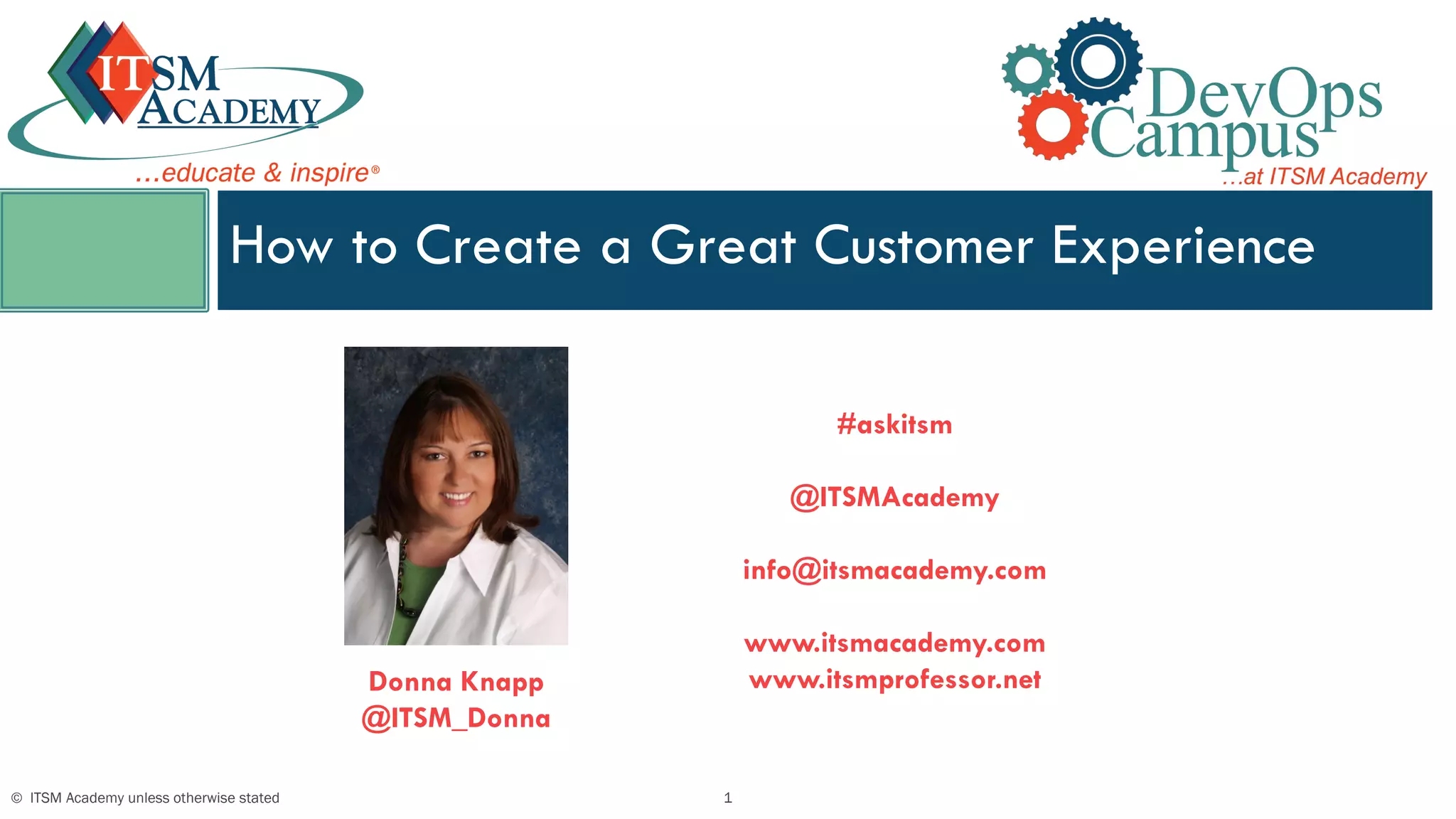 ITSM ACADEMY
...educate & inspire®

DevOps Campus
...at ITSM Academy

How to Create a Great Customer Experience

Donna Knapp
@ITSM_Donna

#askitsm

@ITSMAcademy

info@itsmacademy.com

www.itsmacademy.com
www.itsmprofessor.net

© ITSM Academy unless otherwise stated

1